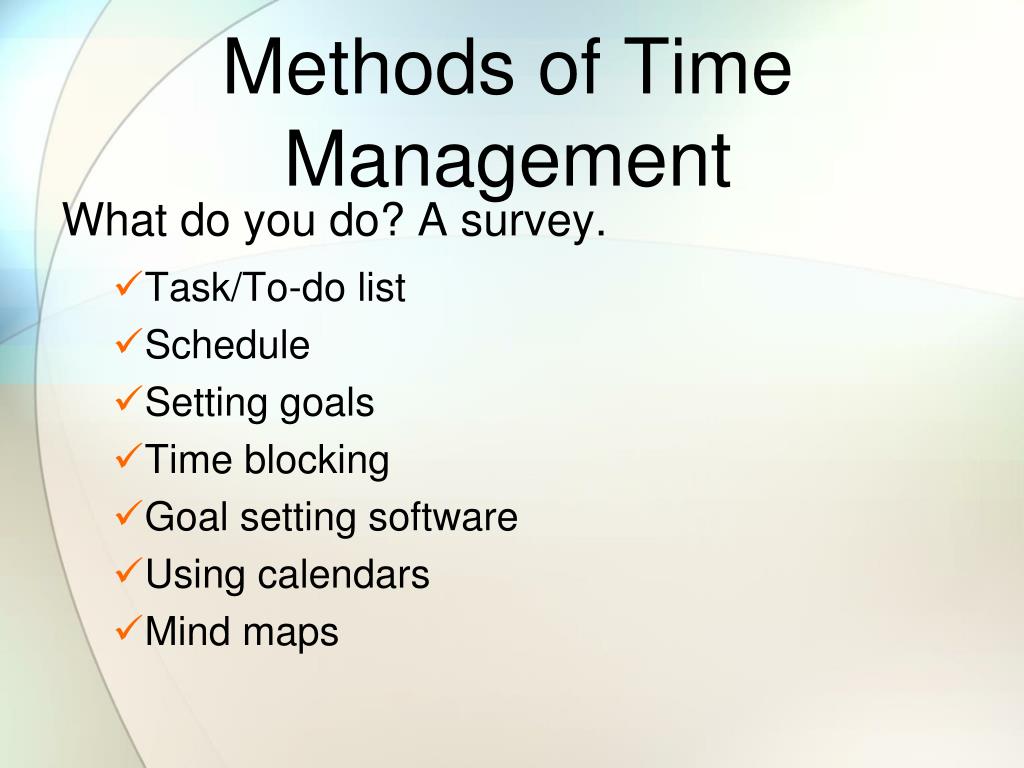 Methods of Time Management

What do you do? A survey.

✓Task/To-do list
✓Schedule
✓Setting goals
✓Time blocking
✓Goal setting software
✓Using calendars
✓Mind maps